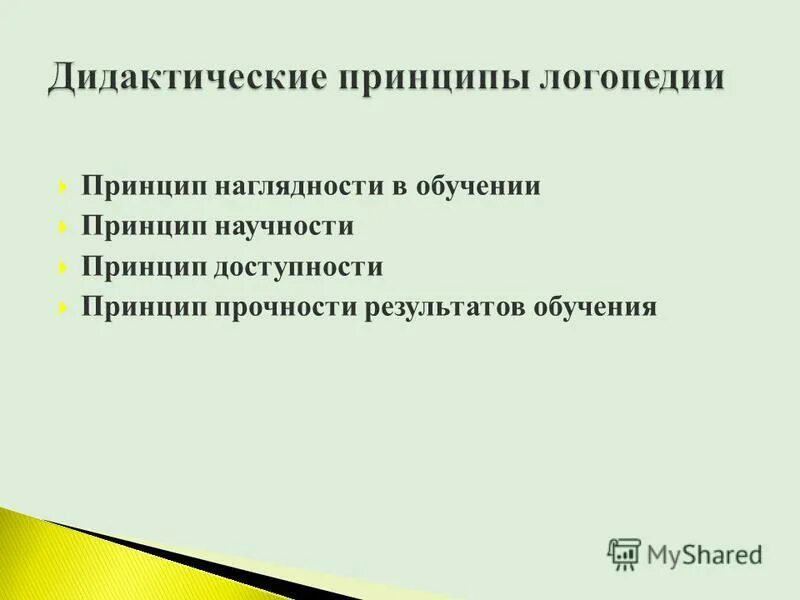 Дидактические принципы логопедии

Принцип наглядности в обучении
Принцип научности
Принцип доступности
Принцип прочности результатов обучения

MyShared